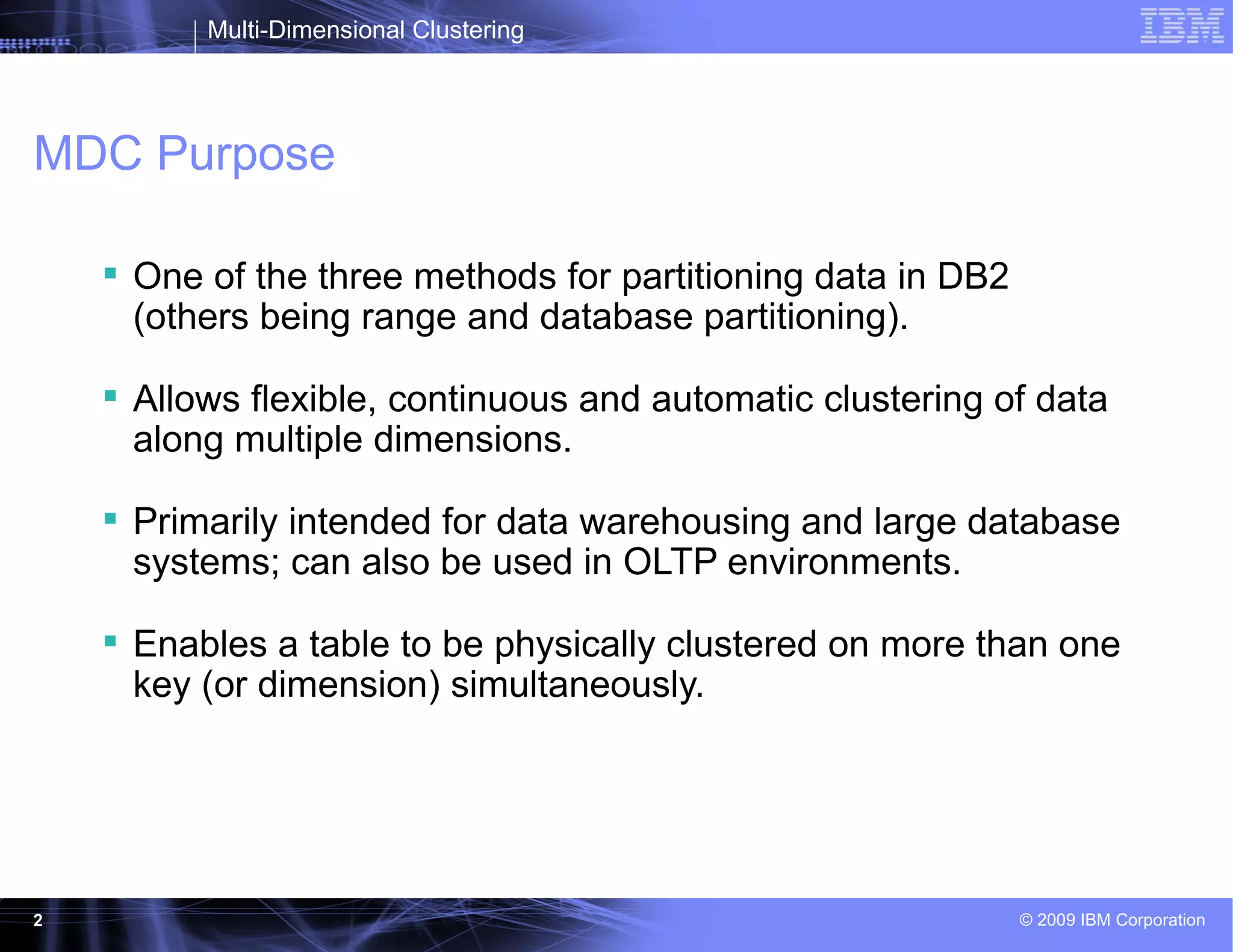 Multi-Dimensional Clustering

IBM

MDC Purpose

▪ One of the three methods for partitioning data in DB2 (others being range and database partitioning).

▪ Allows flexible, continuous and automatic clustering of data along multiple dimensions.

▪ Primarily intended for data warehousing and large database systems; can also be used in OLTP environments.

▪ Enables a table to be physically clustered on more than one key (or dimension) simultaneously.

2

© 2009 IBM Corporation